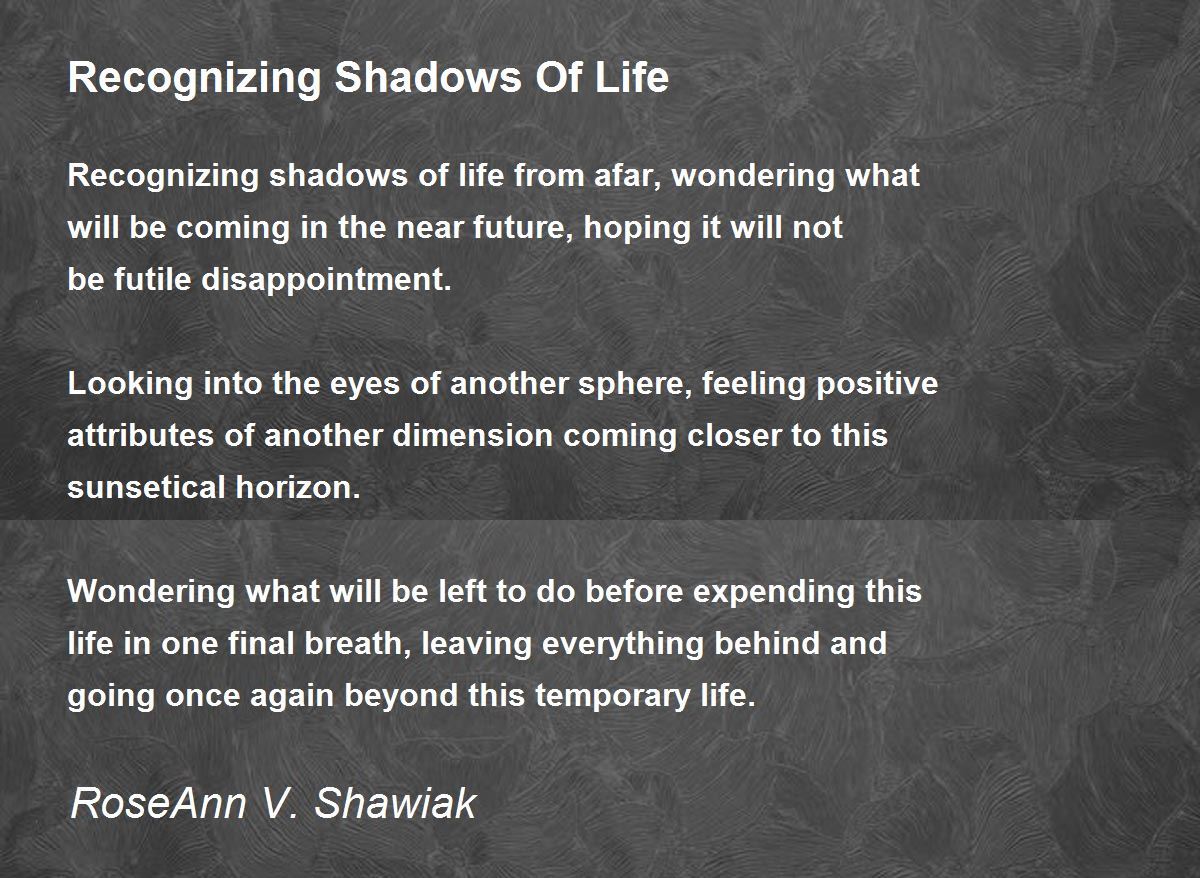 Recognizing Shadows Of Life

Recognizing shadows of life from afar, wondering what
will be coming in the near future, hoping it will not
be futile disappointment.

Looking into the eyes of another sphere, feeling positive
attributes of another dimension coming closer to this
sunsetical horizon.

Wondering what will be left to do before expending this
life in one final breath, leaving everything behind and
going once again beyond this temporary life.

RoseAnn V. Shawiak